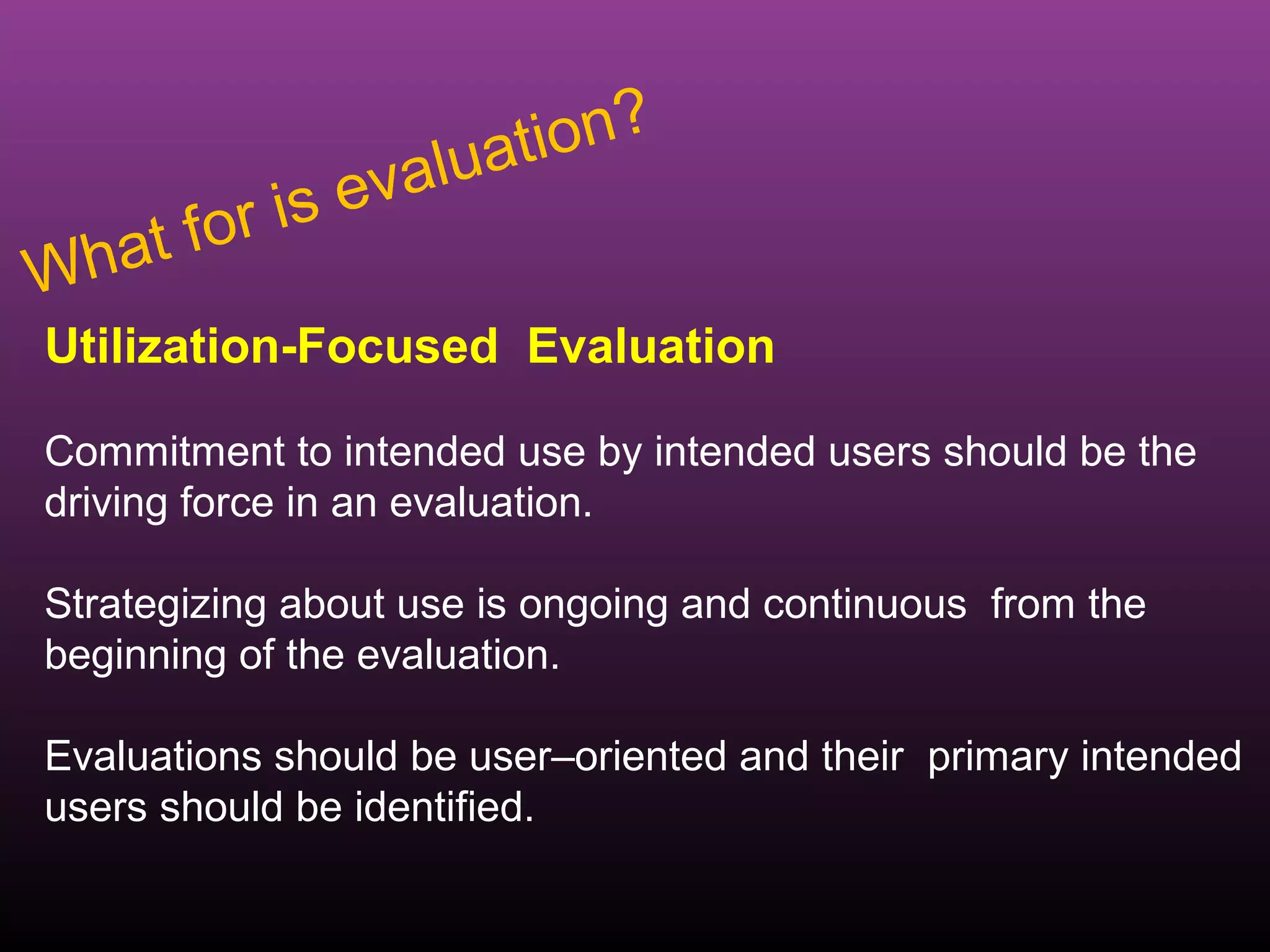 What for is evaluation?

Utilization-Focused Evaluation

Commitment to intended use by intended users should be the driving force in an evaluation.

Strategizing about use is ongoing and continuous from the beginning of the evaluation.

Evaluations should be user–oriented and their primary intended users should be identified.